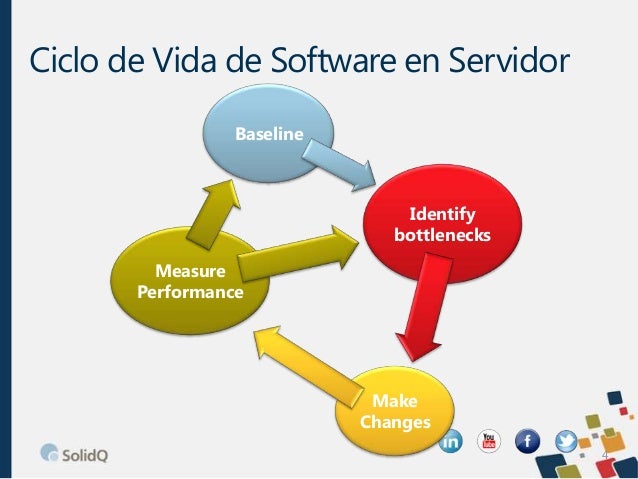 Ciclo de Vida de Software en Servidor

Baseline

Identify bottlenecks

Measure Performance

Make Changes

SolidQ

in

You Tube

f

4